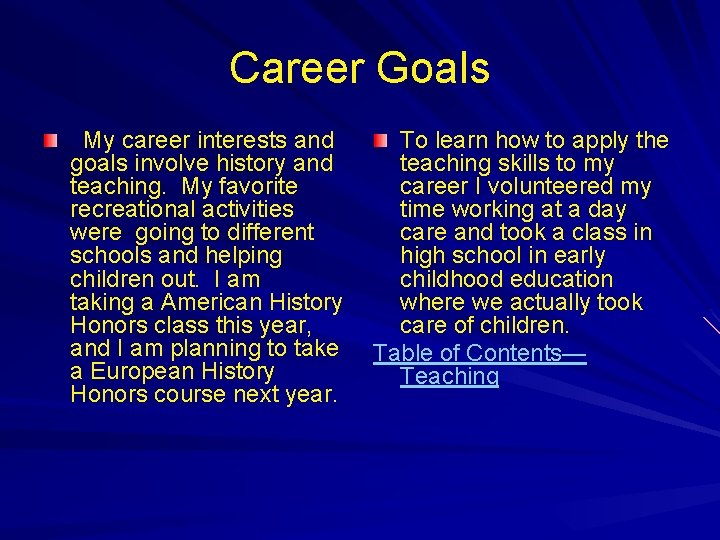 Career Goals

My career interests and goals involve history and teaching. My favorite recreational activities were going to different schools and helping children out. I am taking a American History Honors class this year, and I am planning to take a European History Honors course next year.

To learn how to apply the teaching skills to my career I volunteered my time working at a day care and took a class in high school in early childhood education where we actually took care of children.

Table of Contents—Teaching